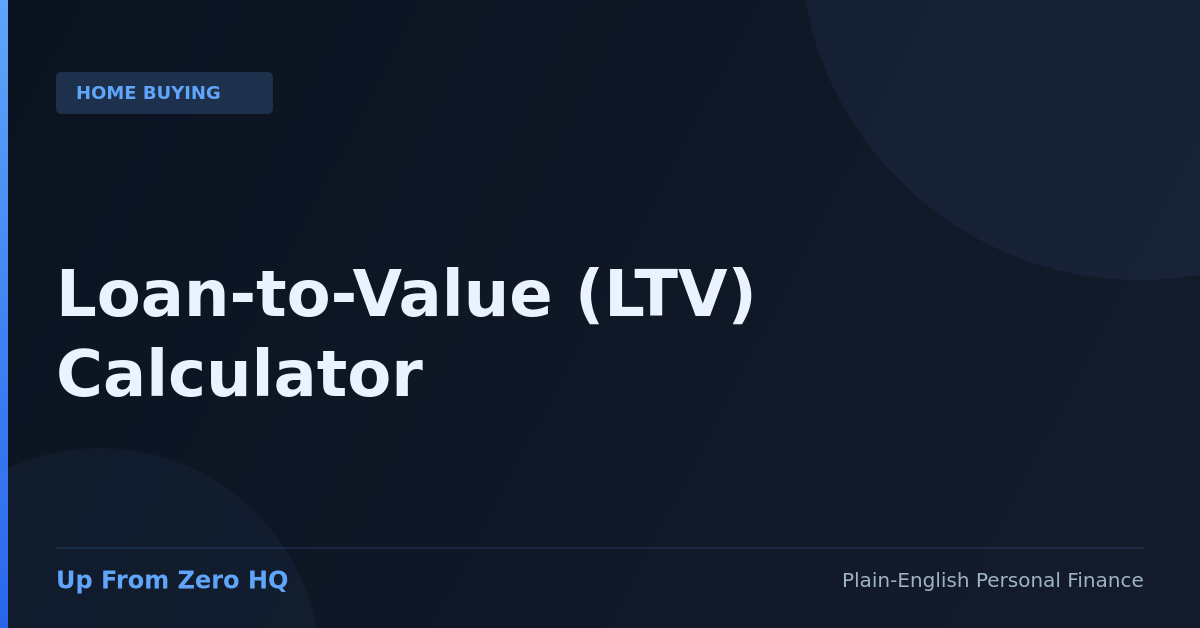 HOME BUYING

Loan-to-Value (LTV) Calculator

Up From Zero HQ

Plain-English Personal Finance